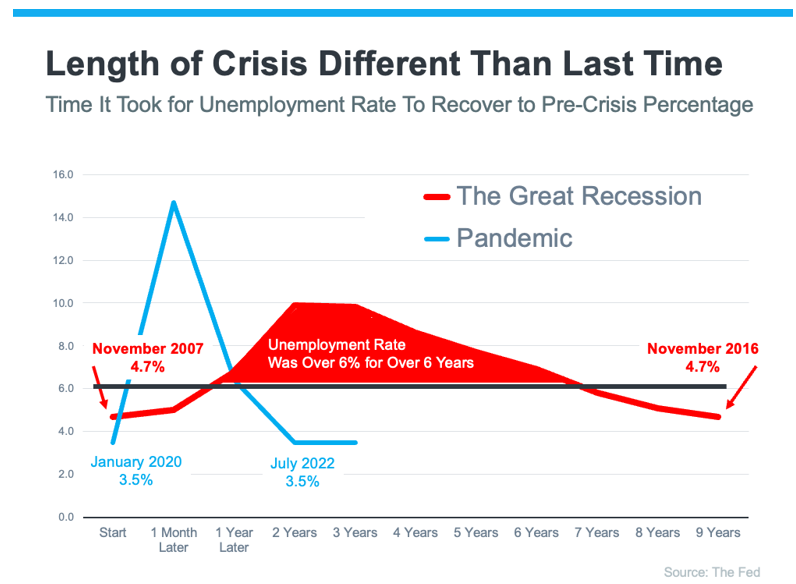 Length of Crisis Different Than Last Time

Time It Took for Unemployment Rate To Recover to Pre-Crisis Percentage

16.0
14.0
12.0
10.0
8.0
6.0
4.0
2.0
0.0

The Great Recession

Pandemic

November 2007
4.7%

Unemployment Rate
Was Over 6% for Over 6 Years

November 2016
4.7%

January 2020
3.5%

July 2022
3.5%

Start
1 Month Later
1 Year Later
2 Years
3 Years
4 Years
5 Years
6 Years
7 Years
8 Years
9 Years

Source: The Fed